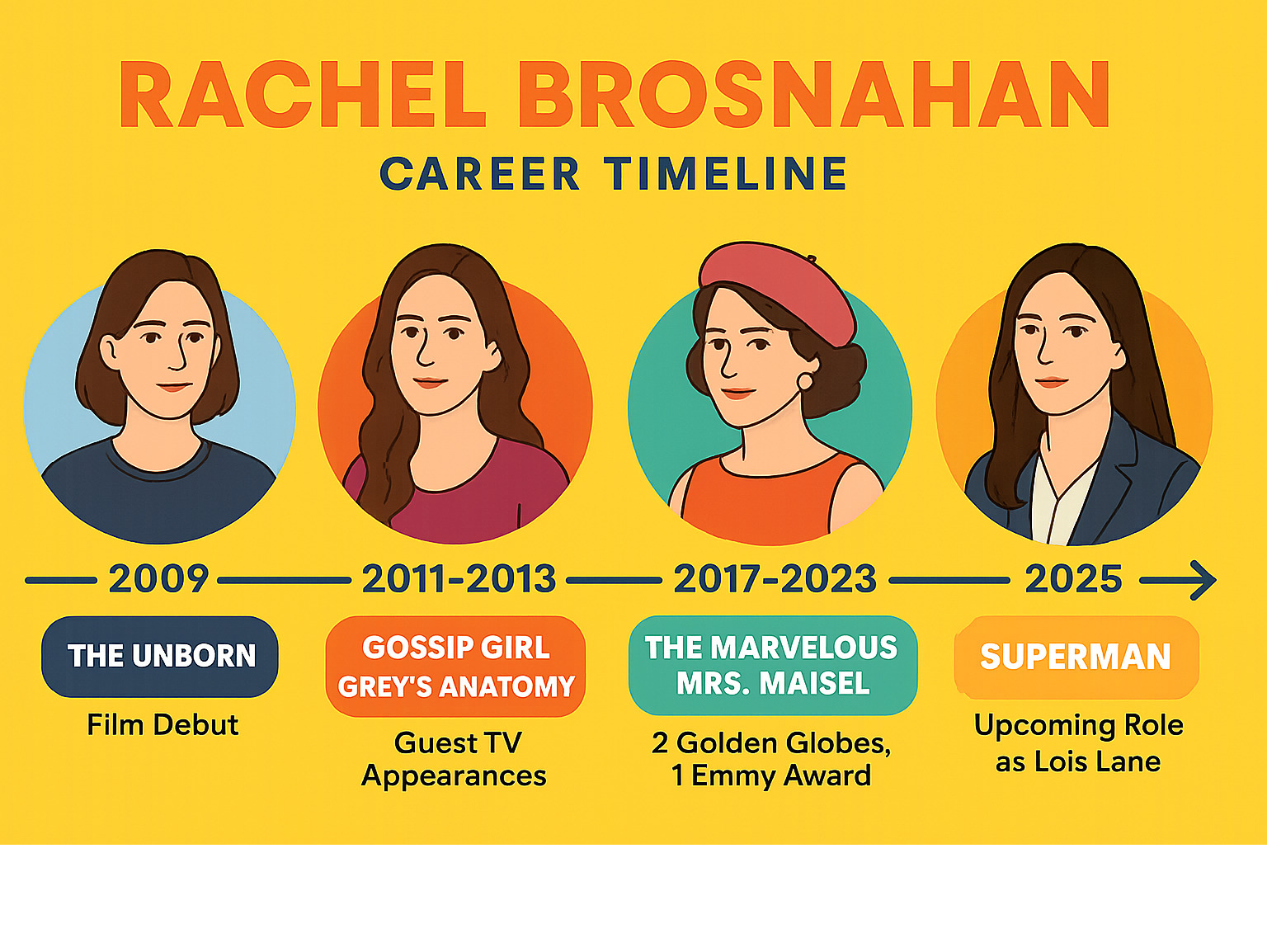 RACHEL BROSNAHAN

CAREER TIMELINE

2009

THE UNBORN

Film Debut

2011-2013

GOSSIP GIRL
GREY'S ANATOMY

Guest TV Appearances

2017-2023

THE MARVELOUS MRS. MAISEL

2 Golden Globes, 1 Emmy Award

2025

SUPERMAN

Upcoming Role as Lois Lane